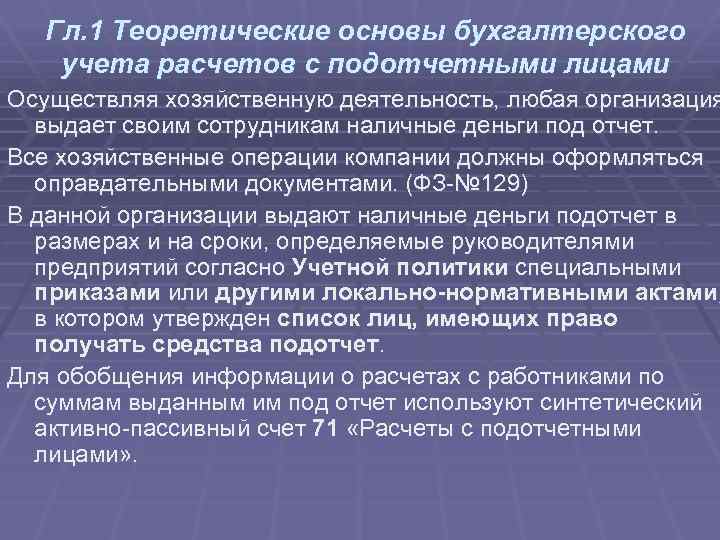 Гл.1 Теоретические основы бухгалтерского учета расчетов с подотчетными лицами

Осуществляя хозяйственную деятельность, любая организация выдает своим сотрудникам наличные деньги под отчет.

Все хозяйственные операции компании должны оформляться оправдательными документами. (ФЗ-№129)

В данной организации выдают наличные деньги подотчет в размерах и на сроки, определяемые руководителями предприятий согласно Учетной политики специальными приказами или другими локально-нормативными актами, в котором утвержден список лиц, имеющих право получать средства подотчет.

Для обобщения информации о расчетах с работниками по суммам выданным им под отчет используют синтетический активно-пассивный счет 71 «Расчеты с подотчетными лицами».